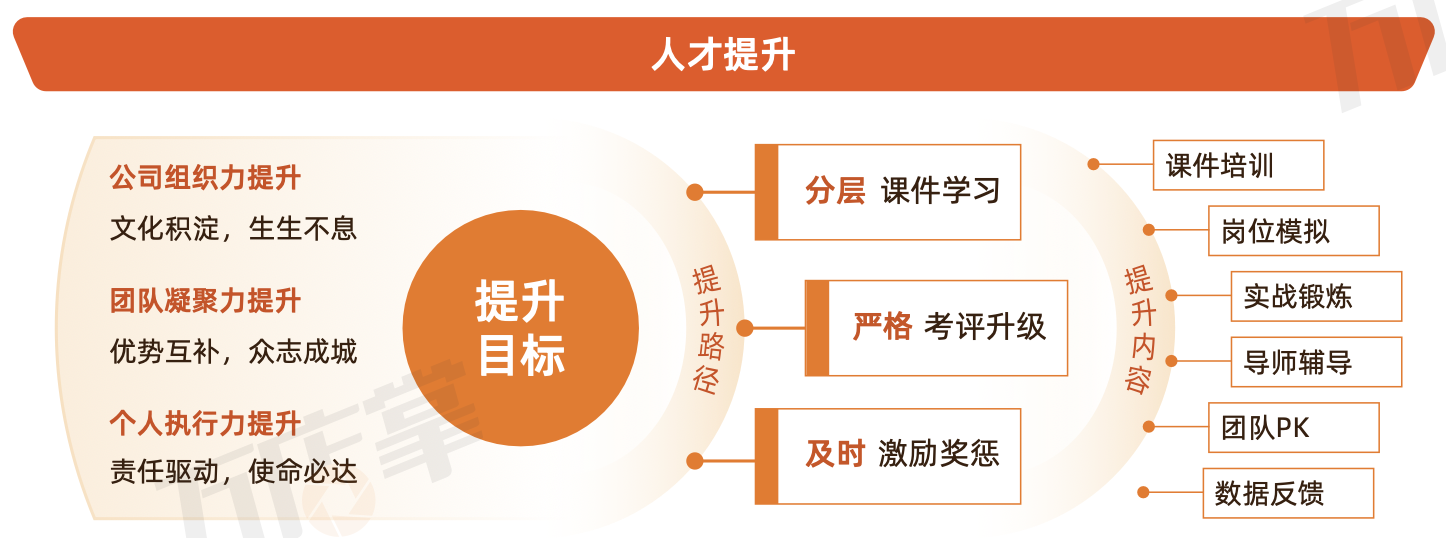 人才提升

公司组织力提升
文化积淀，生生不息

团队凝聚力提升
优势互补，众志成城

个人执行力提升
责任驱动，使命必达

提升目标

提升路径

分层 课件学习

严格 考评升级

及时 激励奖惩

提升内容

课件培训

岗位模拟

实战锻炼

导师辅导

团队PK

数据反馈